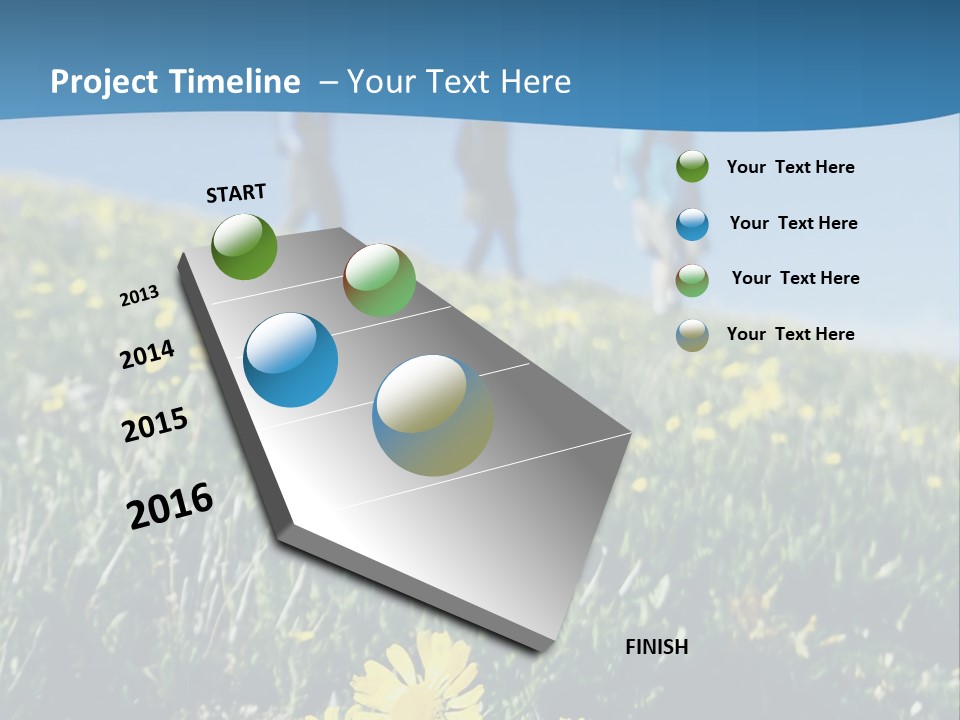 Project Timeline – Your Text Here

START

2013

2014

2015

2016

FINISH

Your Text Here

Your Text Here

Your Text Here

Your Text Here